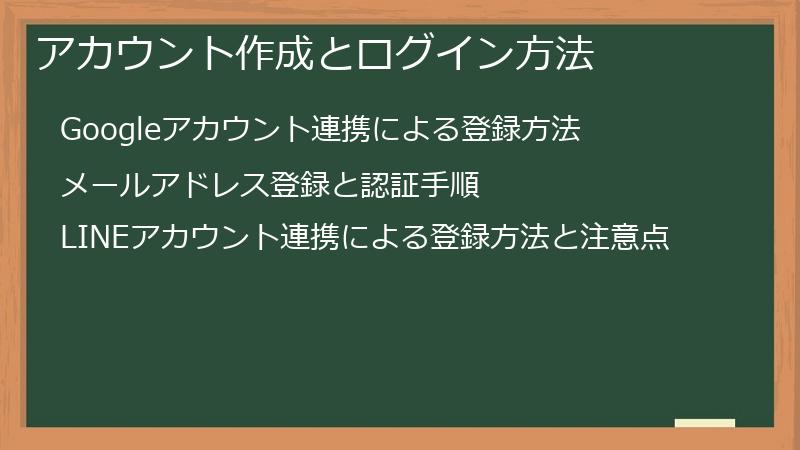 アカウント作成とログイン方法

Googleアカウント連携による登録方法

メールアドレス登録と認証手順

LINEアカウント連携による登録方法と注意点